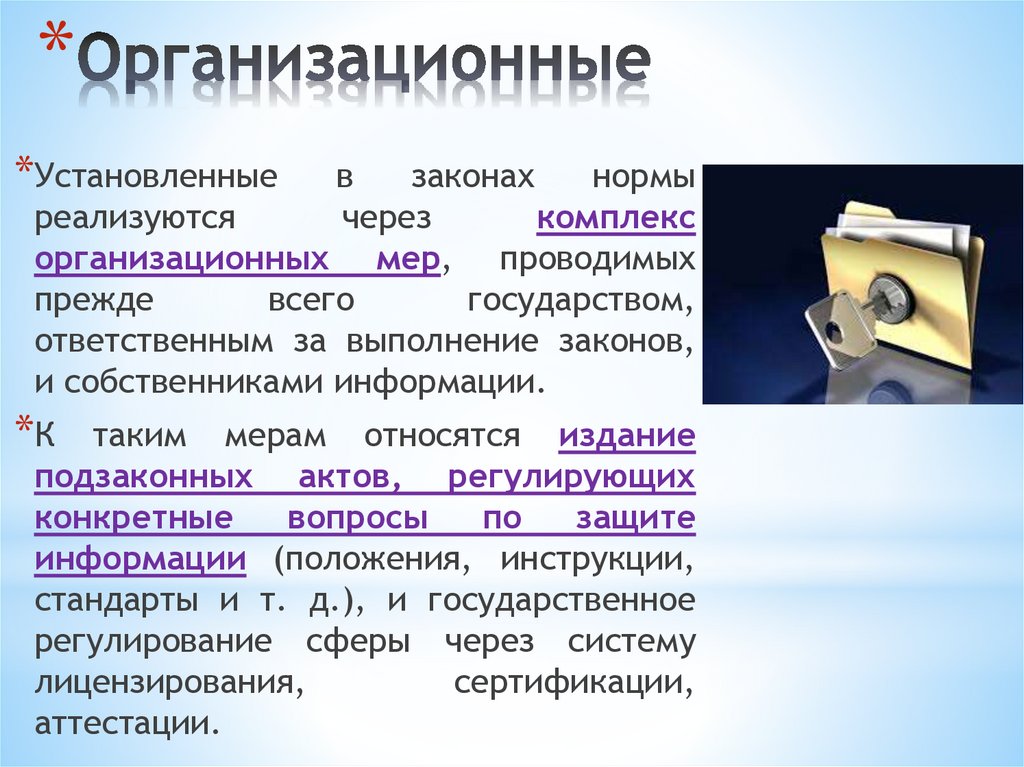 *Организационные

*Установленные в законах нормы реализуются через комплекс организационных мер, проводимых прежде всего государством, ответственным за выполнение законов, и собственниками информации.

*К таким мерам относятся издание подзаконных актов, регулирующих конкретные вопросы по защите информации (положения, инструкции, стандарты и т. д.), и государственное регулирование сферы через систему лицензирования, сертификации, аттестации.